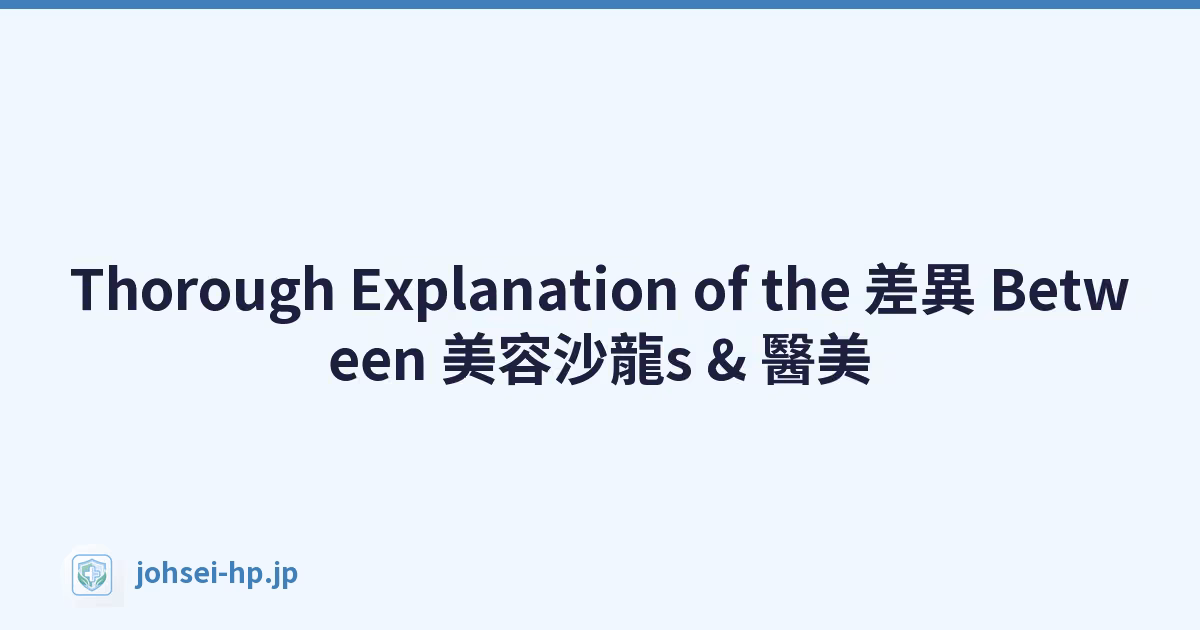 Thorough Explanation of the 差異 Between 美容沙龍s & 醫美

johsei-hp.jp